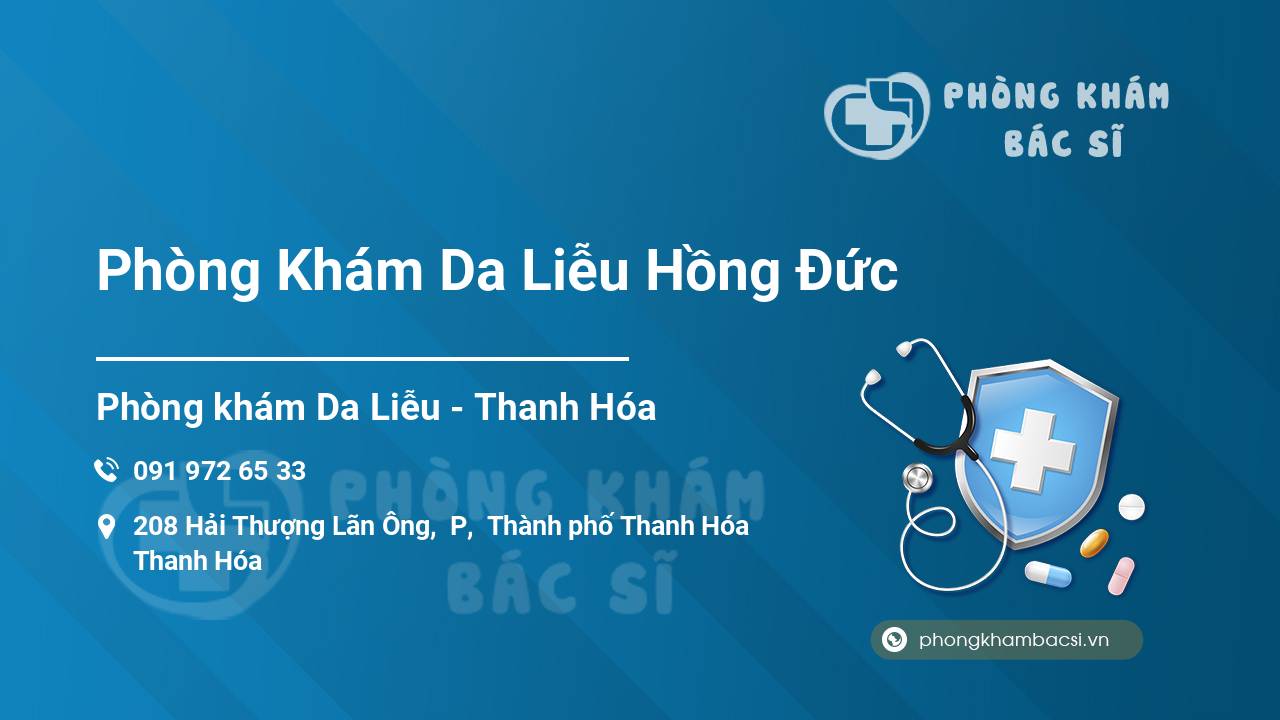 PHÒNG KHÁM BÁC SĨ

Phòng Khám Da Liễu Hồng Đức

Phòng khám Da Liễu - Thanh Hóa

091 972 65 33

208 Hải Thượng Lãn Ông, P, Thành phố Thanh Hóa Thanh Hóa

PHÒNG KHÁM BÁC SĨ

phongkhambacsi.vn